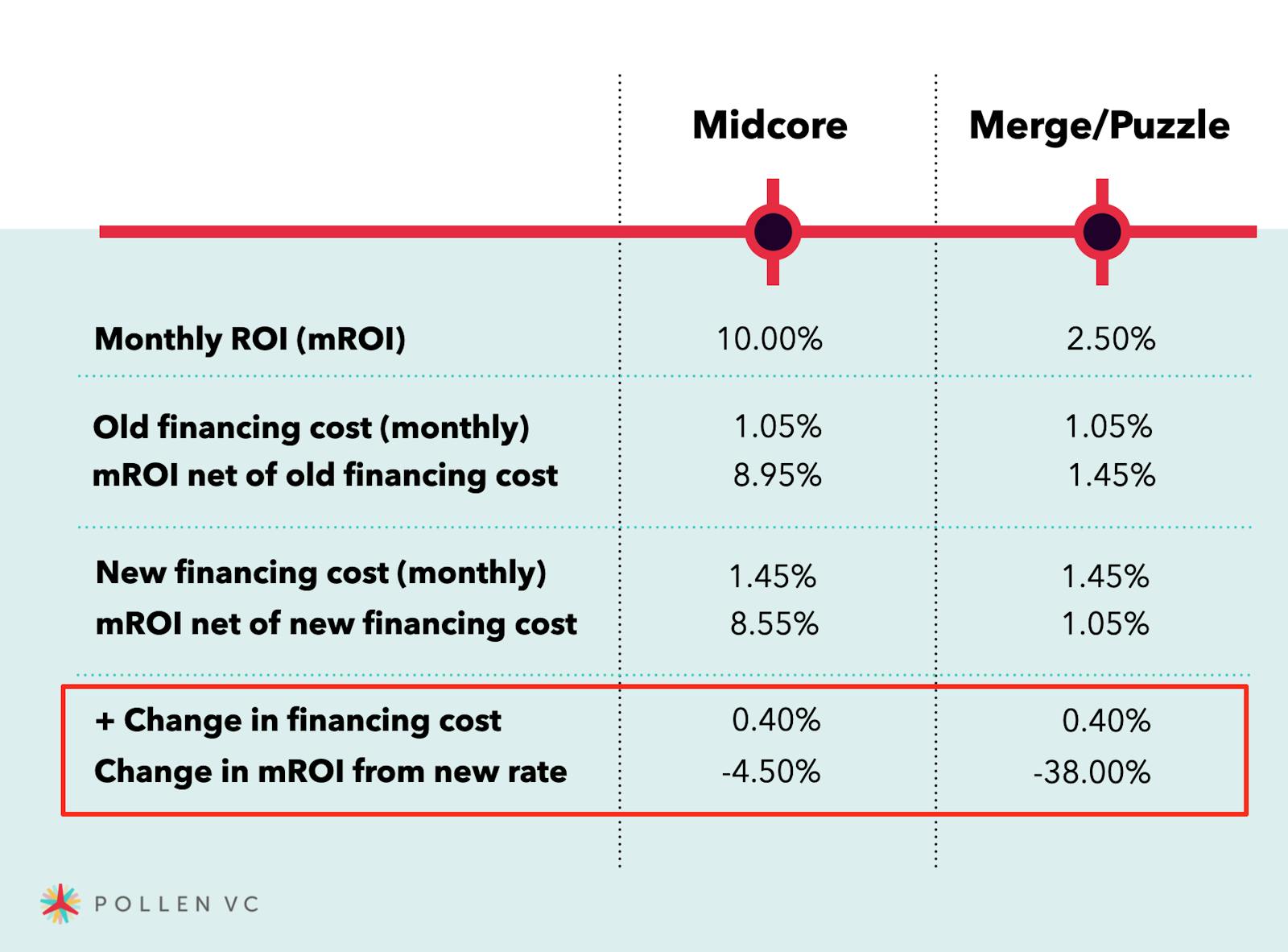 | | Midcore | Merge/Puzzle |
|---|---|---|
| Monthly ROI (mROI) | 10.00% | 2.50% |
| Old financing cost (monthly) | 1.05% | 1.05% |
| mROI net of old financing cost | 8.95% | 1.45% |
| New financing cost (monthly) | 1.45% | 1.45% |
| mROI net of new financing cost | 8.55% | 1.05% |
| + Change in financing cost | 0.40% | 0.40% |
| Change in mROI from new rate | -4.50% | -38.00% |

POLLEN VC